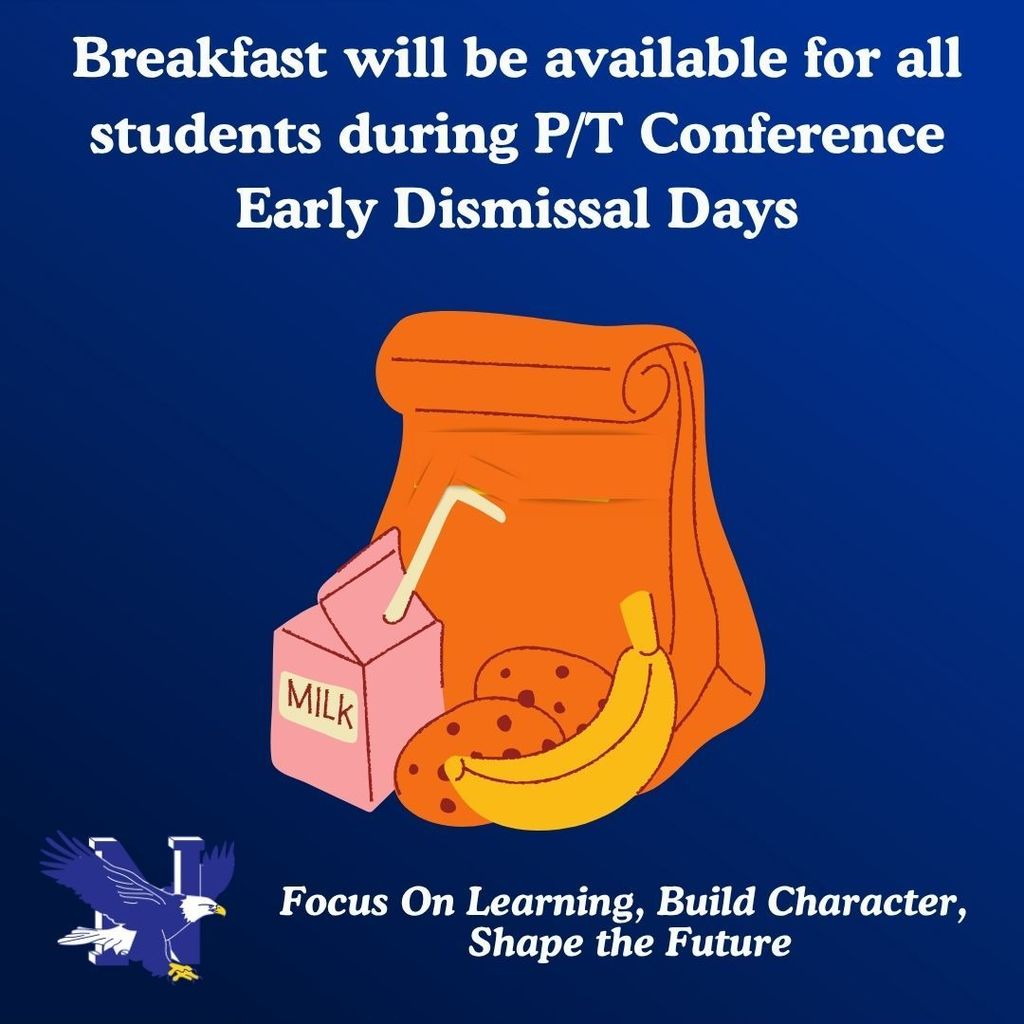 Breakfast will be available for all students during P/T Conference Early Dismissal Days

MILK

N

Focus On Learning, Build Character, Shape the Future